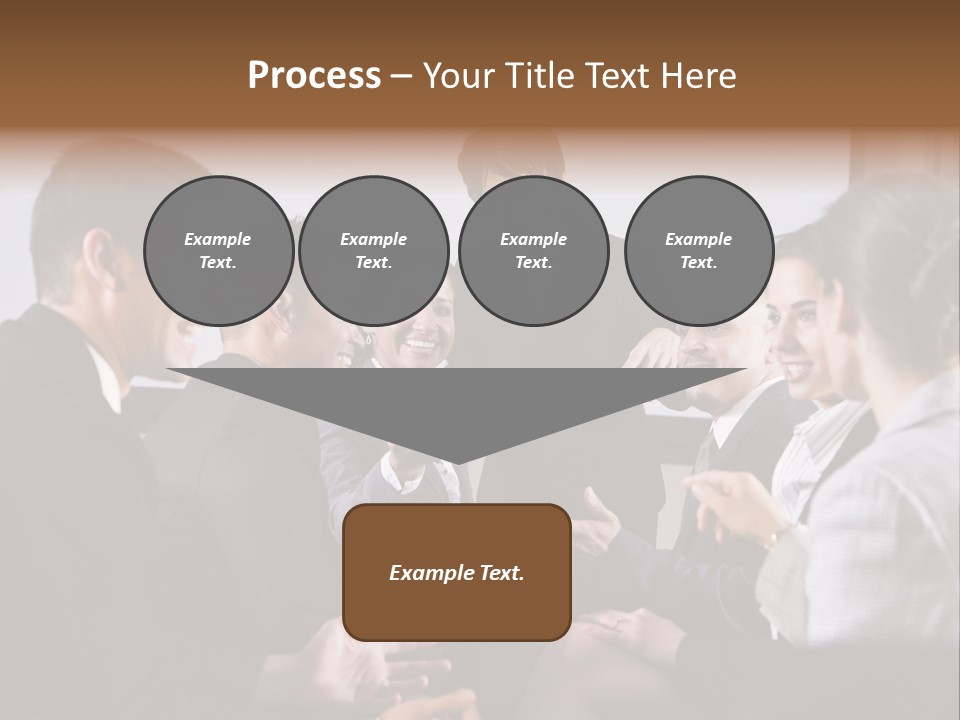 Process – Your Title Text Here

Example Text.

Example Text.

Example Text.

Example Text.

Example Text.